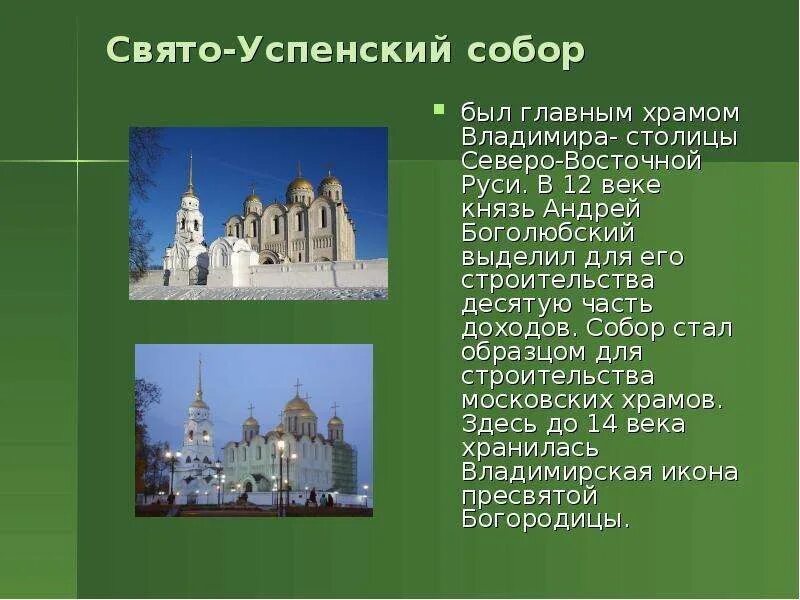 Свято-Успенский собор

был главным храмом Владимира- столицы Северо-Восточной Руси. В 12 веке князь Андрей Боголюбский выделил для его строительства десятую часть доходов. Собор стал образцом для строительства московских храмов. Здесь до 14 века хранилась Владимирская икона пресвятой Богородицы.